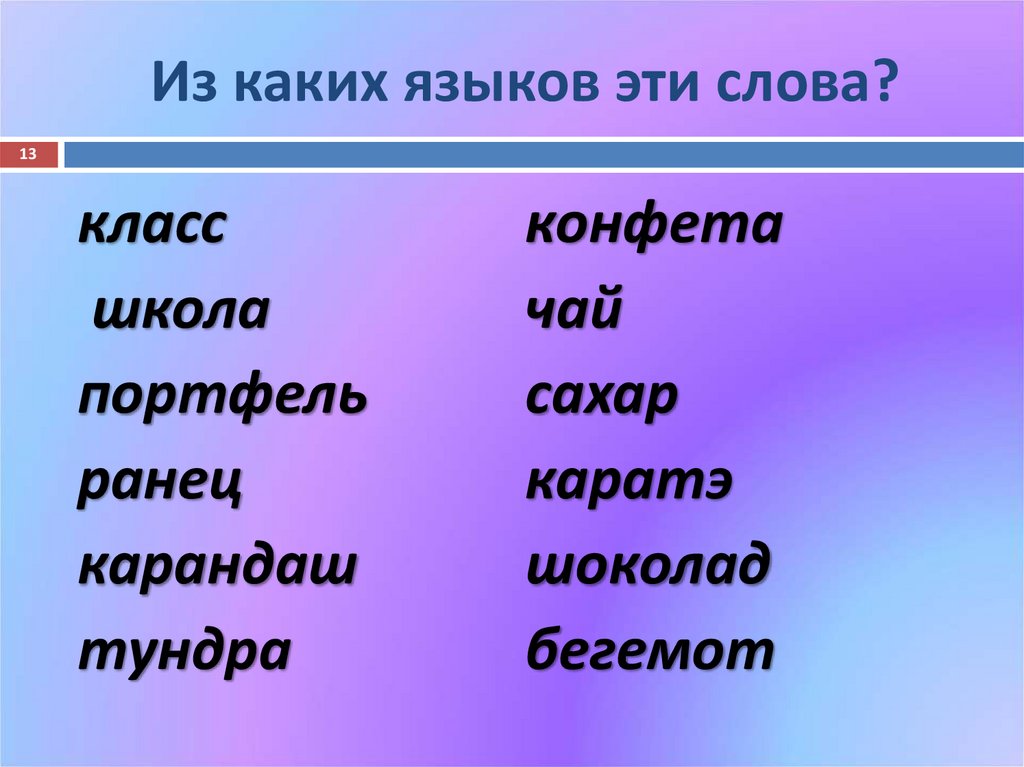 Из каких языков эти слова?

13

класс
школа
портфель
ранец
карандаш
тундра

конфета
чай
сахар
каратэ
шоколад
бегемот